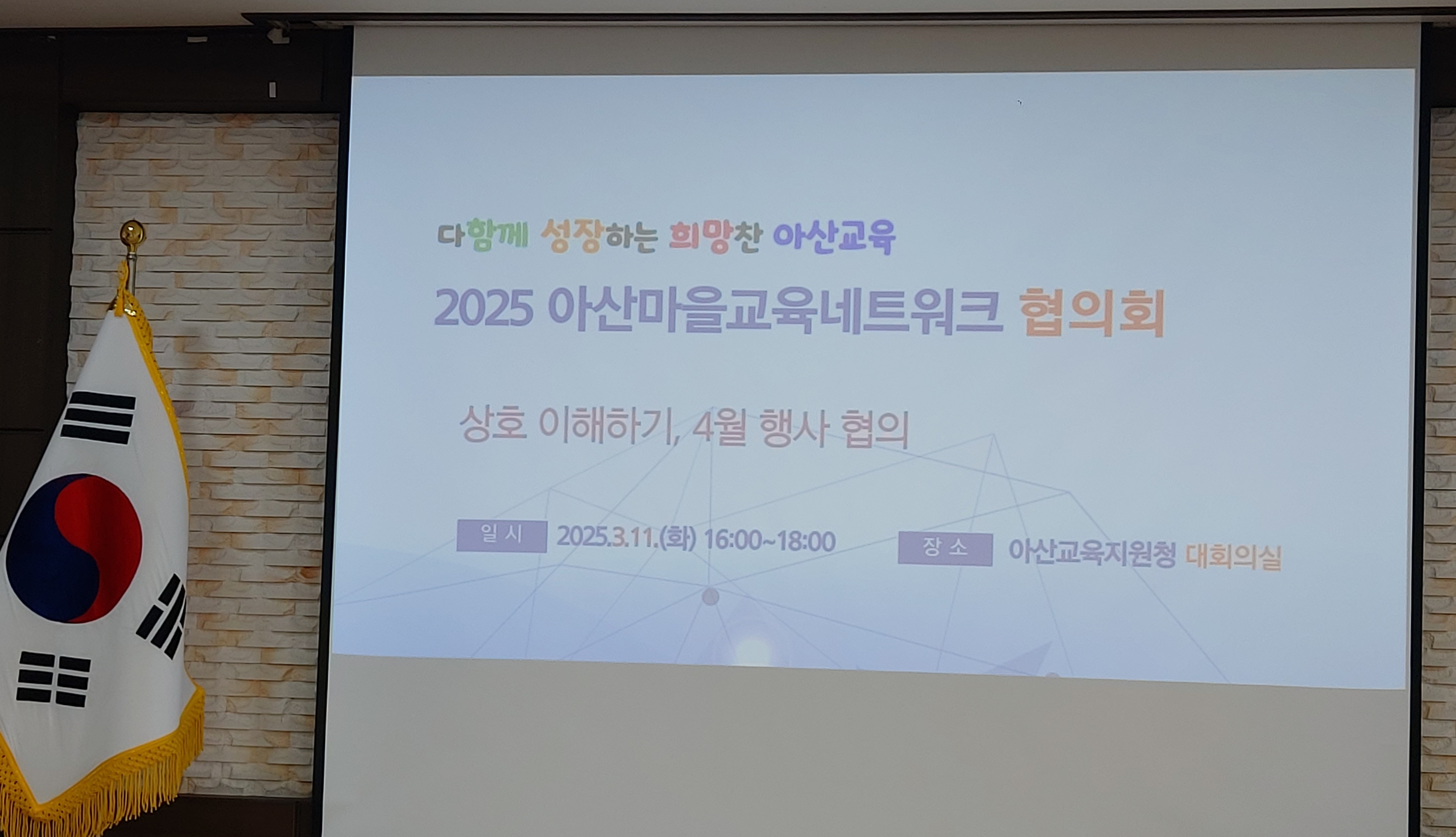 다함께 성장하는 희망찬 아산교육

2025 아산마을교육네트워크 협의회

상호 이해하기, 4월 행사 협의

일 시 2025.3.11.(화) 16:00~18:00

장 소 아산교육지원청 대회의실